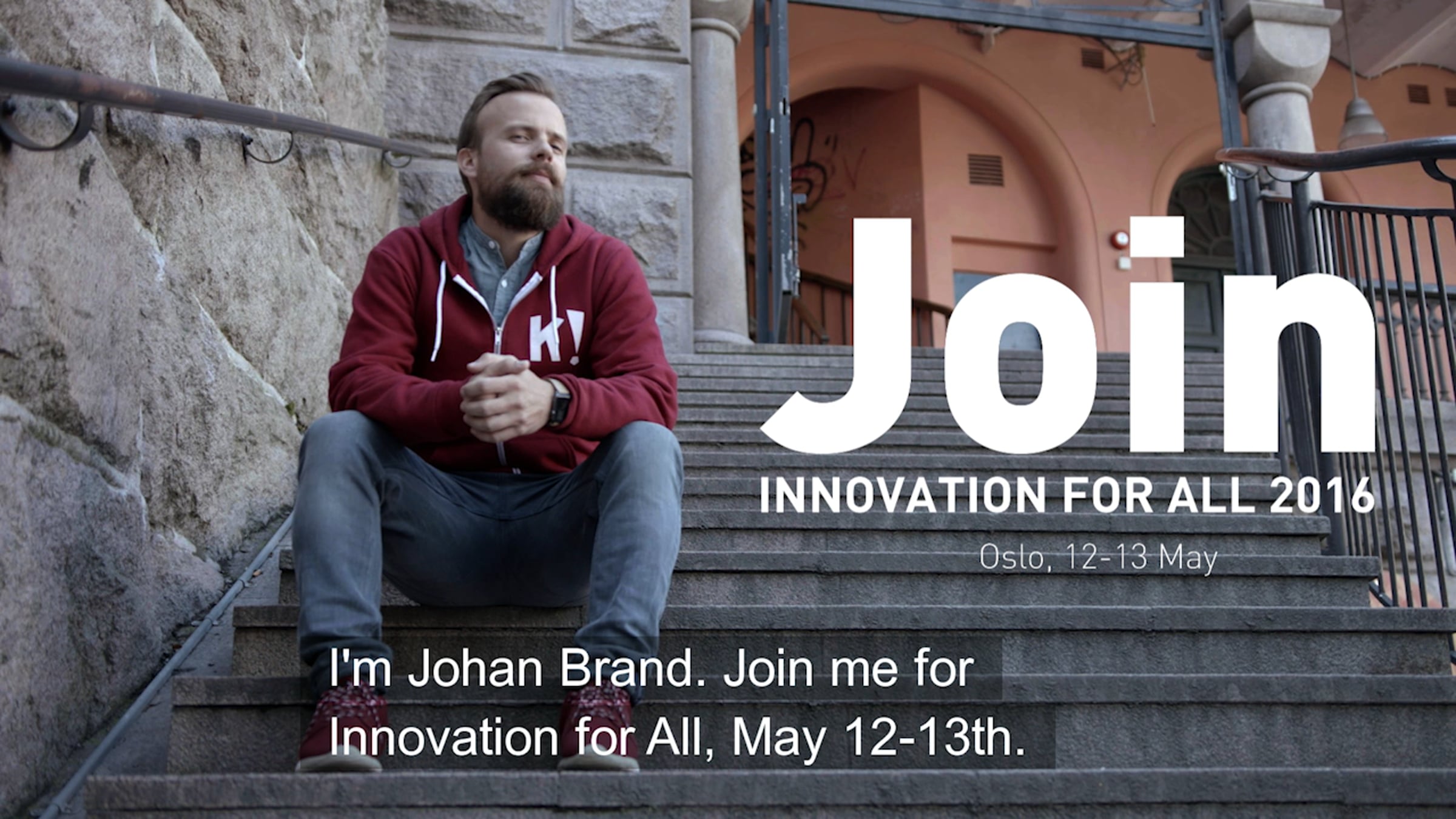 K!

Join

INNOVATION FOR ALL 2016

Oslo, 12-13 May

I'm Johan Brand. Join me for Innovation for All, May 12-13th.